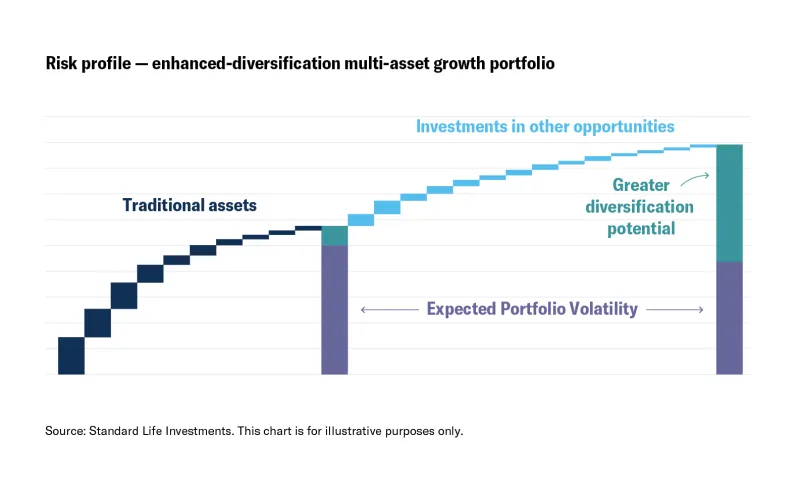 Risk profile — enhanced-diversification multi-asset growth portfolio

Investments in other opportunities

Traditional assets

Greater diversification potential

Expected Portfolio Volatility

Source: Standard Life Investments. This chart is for illustrative purposes only.